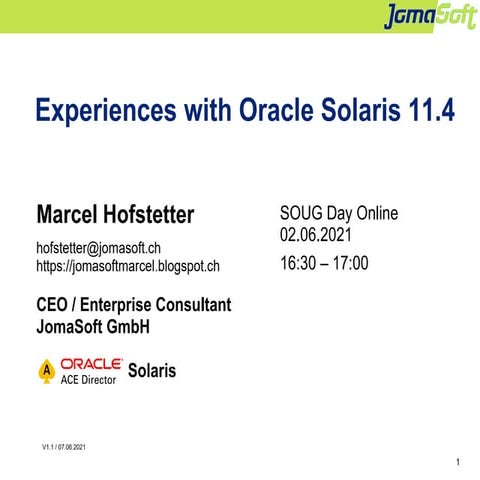 JomaSoft

Experiences with Oracle Solaris 11.4

Marcel Hofstetter

hofstetter@jomasoft.ch
https://jomasoftmarcel.blogspot.ch

CEO / Enterprise Consultant
JomaSoft GmbH

A ORACLE ACE Director Solaris

SOUG Day Online
02.06.2021

16:30 – 17:00

V1.1 / 07.06.2021

1